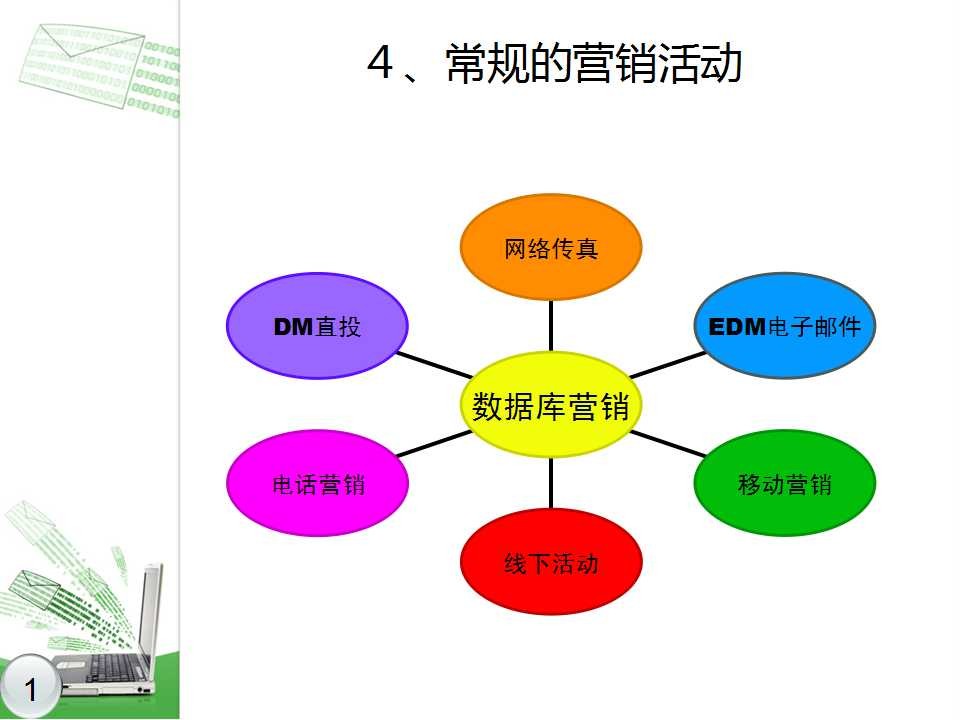 4、常规的营销活动

网络传真

DM直投

EDM电子邮件

数据库营销

电话营销

移动营销

线下活动

1